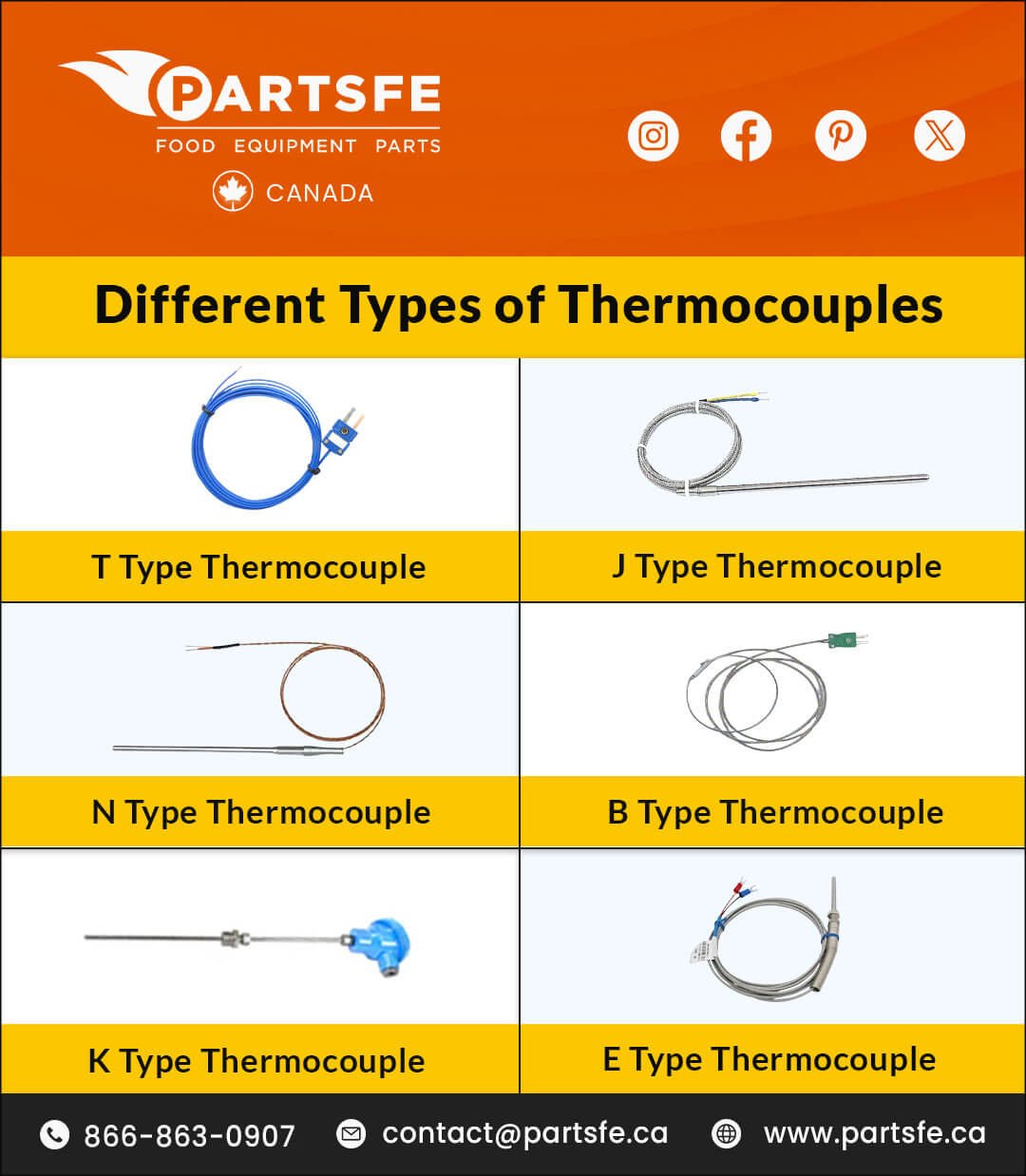 PARTSFE
FOOD EQUIPMENT PARTS
CANADA

Different Types of Thermocouples

T Type Thermocouple

J Type Thermocouple

N Type Thermocouple

B Type Thermocouple

K Type Thermocouple

E Type Thermocouple

866-863-0907 contact@partsfe.ca www.partsfe.ca